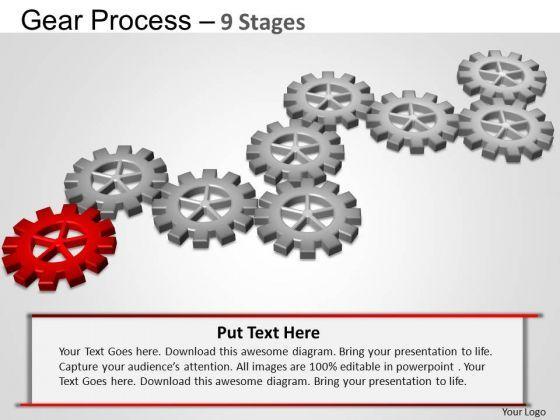 Gear Process – 9 Stages

Put Text Here

Your Text Goes here. Download this awesome diagram. Bring your presentation to life. Capture your audience's attention. All images are 100% editable in powerpoint . Your Text Goes here. Download this awesome diagram. Bring your presentation to life.

Your Logo